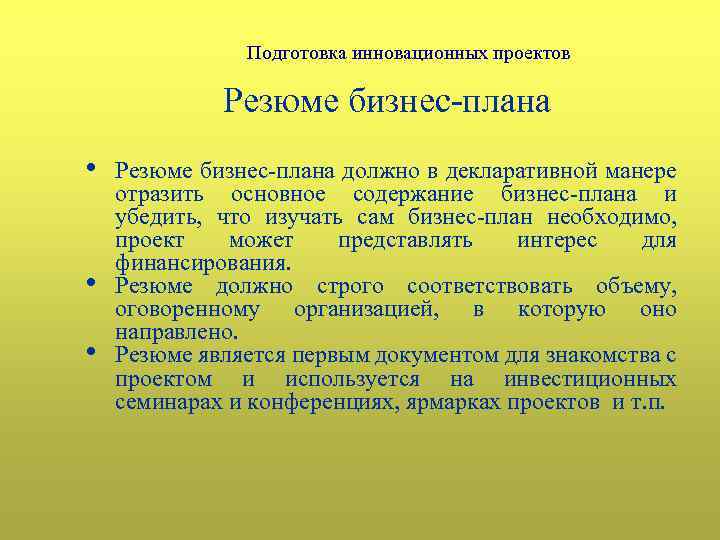 Подготовка инновационных проектов

Резюме бизнес-плана

• Резюме бизнес-плана должно в декларативной манере отразить основное содержание бизнес-плана и убедить, что изучать сам бизнес-план необходимо, проект может представлять интерес для финансирования.
• Резюме должно строго соответствовать объему, оговоренному организацией, в которую оно направлено.
• Резюме является первым документом для знакомства с проектом и используется на инвестиционных семинарах и конференциях, ярмарках проектов и т.п.